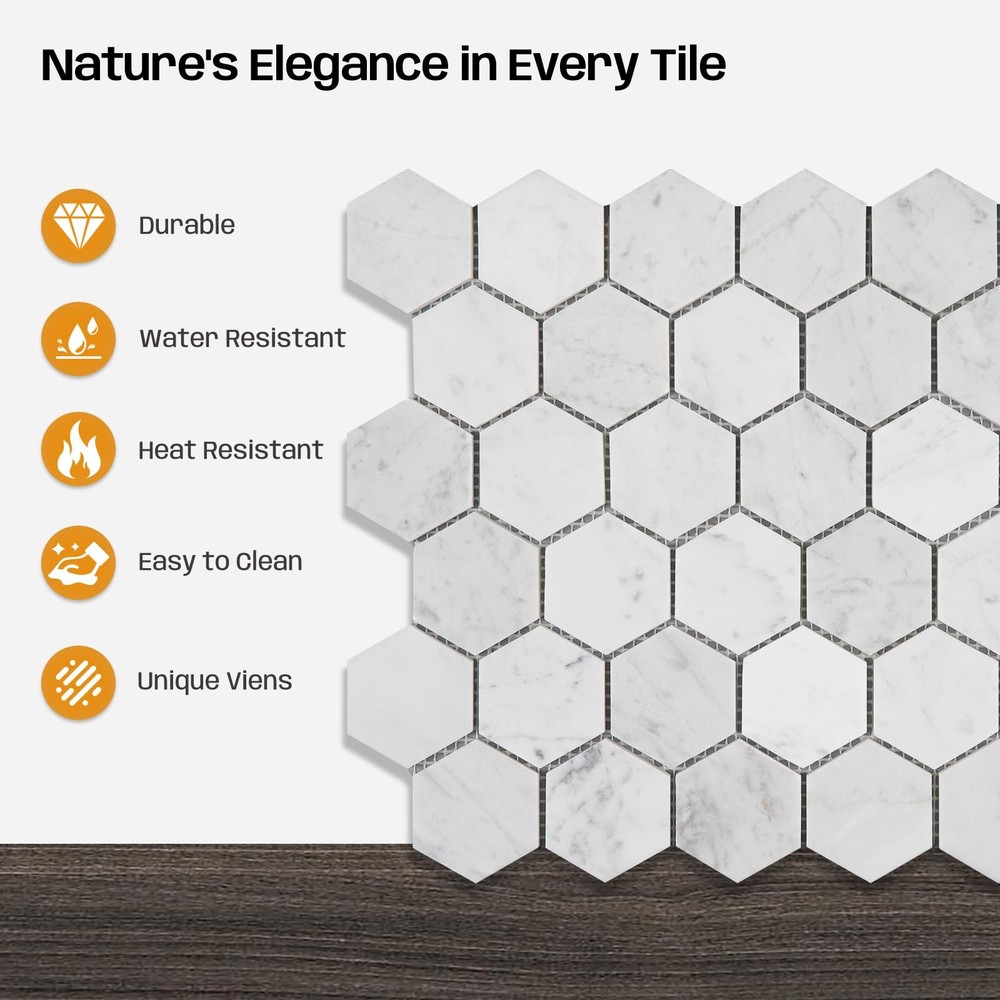 Nature's Elegance in Every Tile

Durable

Water Resistant

Heat Resistant

Easy to Clean

Unique Viens